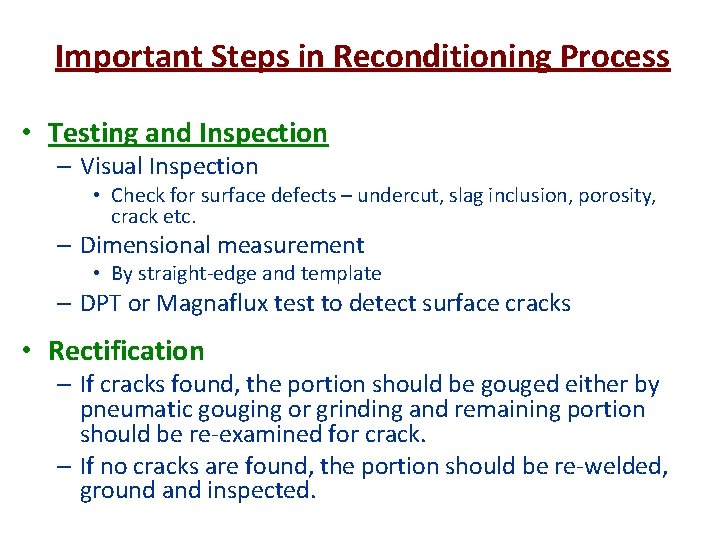 Important Steps in Reconditioning Process

• Testing and Inspection
– Visual Inspection
• Check for surface defects – undercut, slag inclusion, porosity, crack etc.
– Dimensional measurement
• By straight-edge and template
– DPT or Magnaflux test to detect surface cracks

• Rectification
– If cracks found, the portion should be gouged either by pneumatic gouging or grinding and remaining portion should be re-examined for crack.
– If no cracks are found, the portion should be re-welded, ground and inspected.